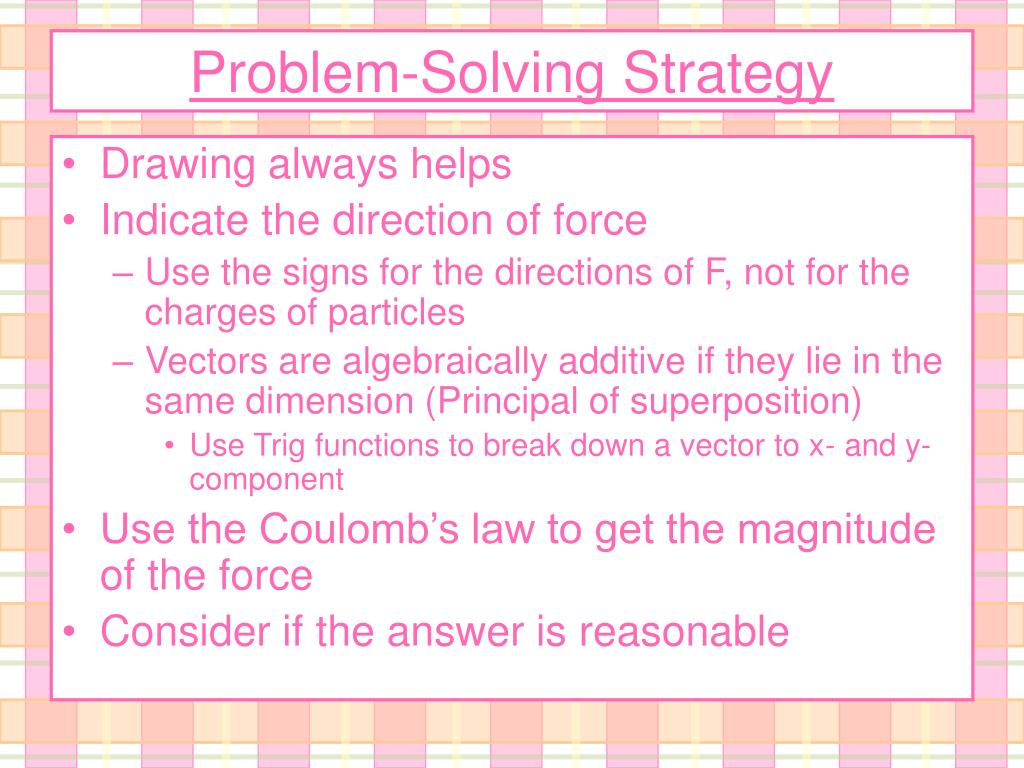 Problem-Solving Strategy

• Drawing always helps
• Indicate the direction of force
– Use the signs for the directions of F, not for the charges of particles
– Vectors are algebraically additive if they lie in the same dimension (Principal of superposition)
• Use Trig functions to break down a vector to x- and y-component
• Use the Coulomb's law to get the magnitude of the force
• Consider if the answer is reasonable